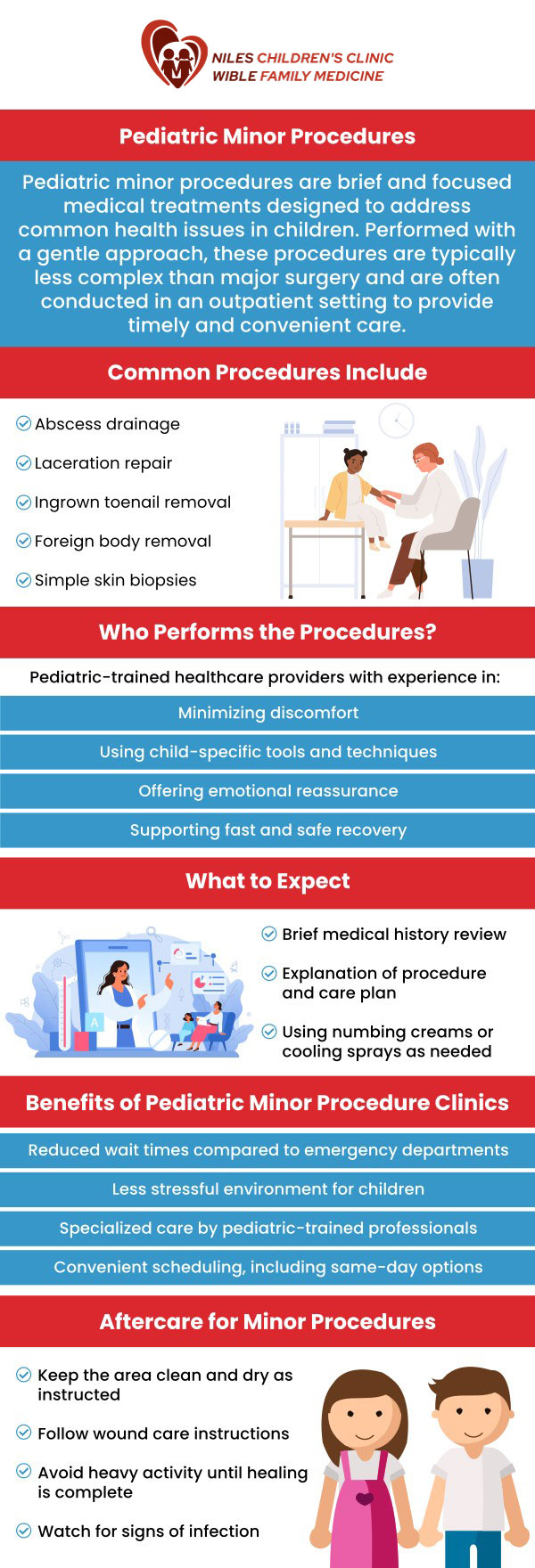 NILES CHILDREN'S CLINIC
WIBLE FAMILY MEDICINE

Pediatric Minor Procedures

Pediatric minor procedures are brief and focused medical treatments designed to address common health issues in children. Performed with a gentle approach, these procedures are typically less complex than major surgery and are often conducted in an outpatient setting to provide timely and convenient care.

Common Procedures Include

Abscess drainage

Laceration repair

Ingrown toenail removal

Foreign body removal

Simple skin biopsies

Who Performs the Procedures?

Pediatric-trained healthcare providers with experience in:

Minimizing discomfort

Using child-specific tools and techniques

Offering emotional reassurance

Supporting fast and safe recovery

What to Expect

Brief medical history review

Explanation of procedure and care plan

Using numbing creams or cooling sprays as needed

Benefits of Pediatric Minor Procedure Clinics

Reduced wait times compared to emergency departments

Less stressful environment for children

Specialized care by pediatric-trained professionals

Convenient scheduling, including same-day options

Aftercare for Minor Procedures

Keep the area clean and dry as instructed

Follow wound care instructions

Avoid heavy activity until healing is complete

Watch for signs of infection